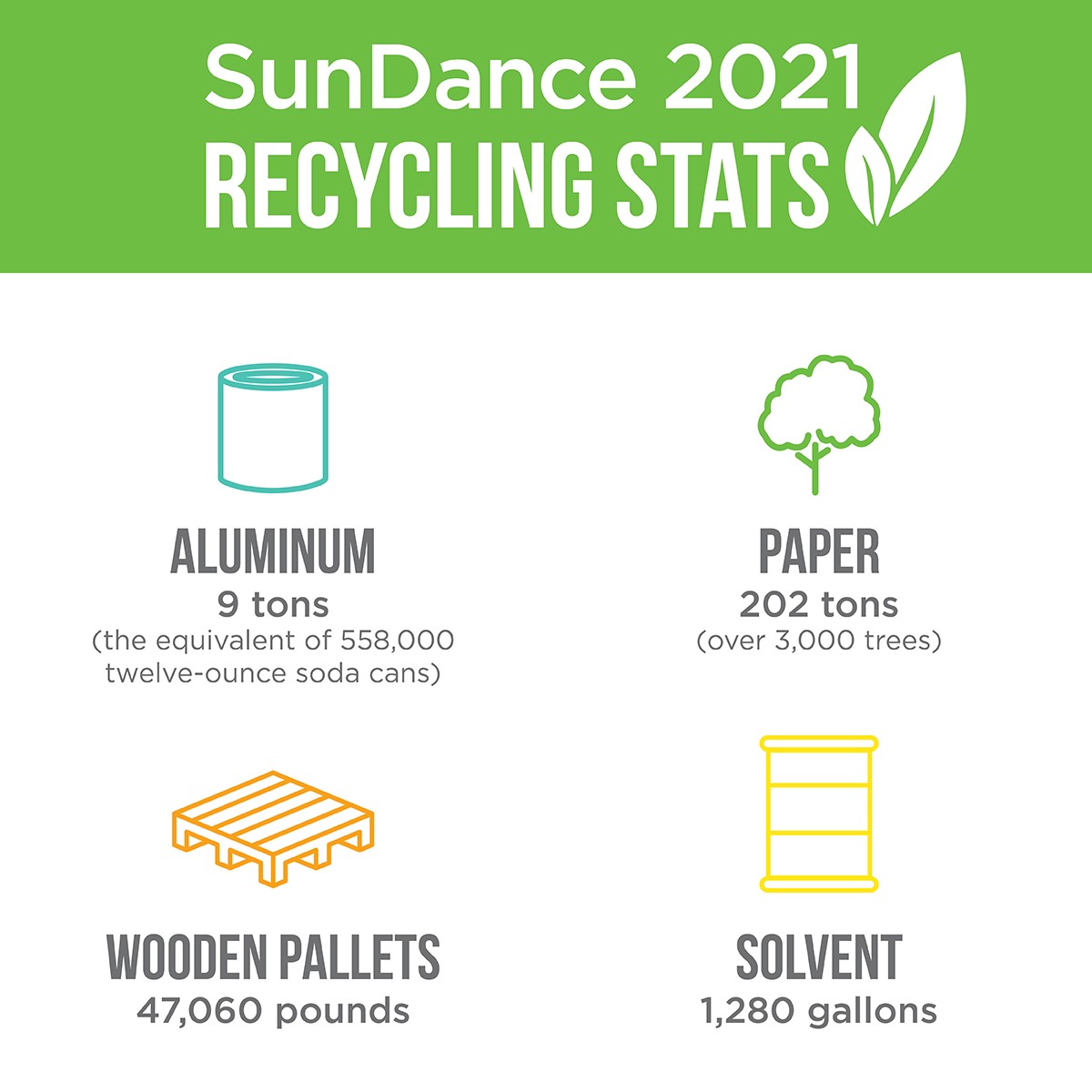 SunDance 2021
RECYCLING STATS

ALUMINUM
9 tons
(the equivalent of 558,000 twelve-ounce soda cans)

PAPER
202 tons
(over 3,000 trees)

WOODEN PALLETS
47,060 pounds

SOLVENT
1,280 gallons